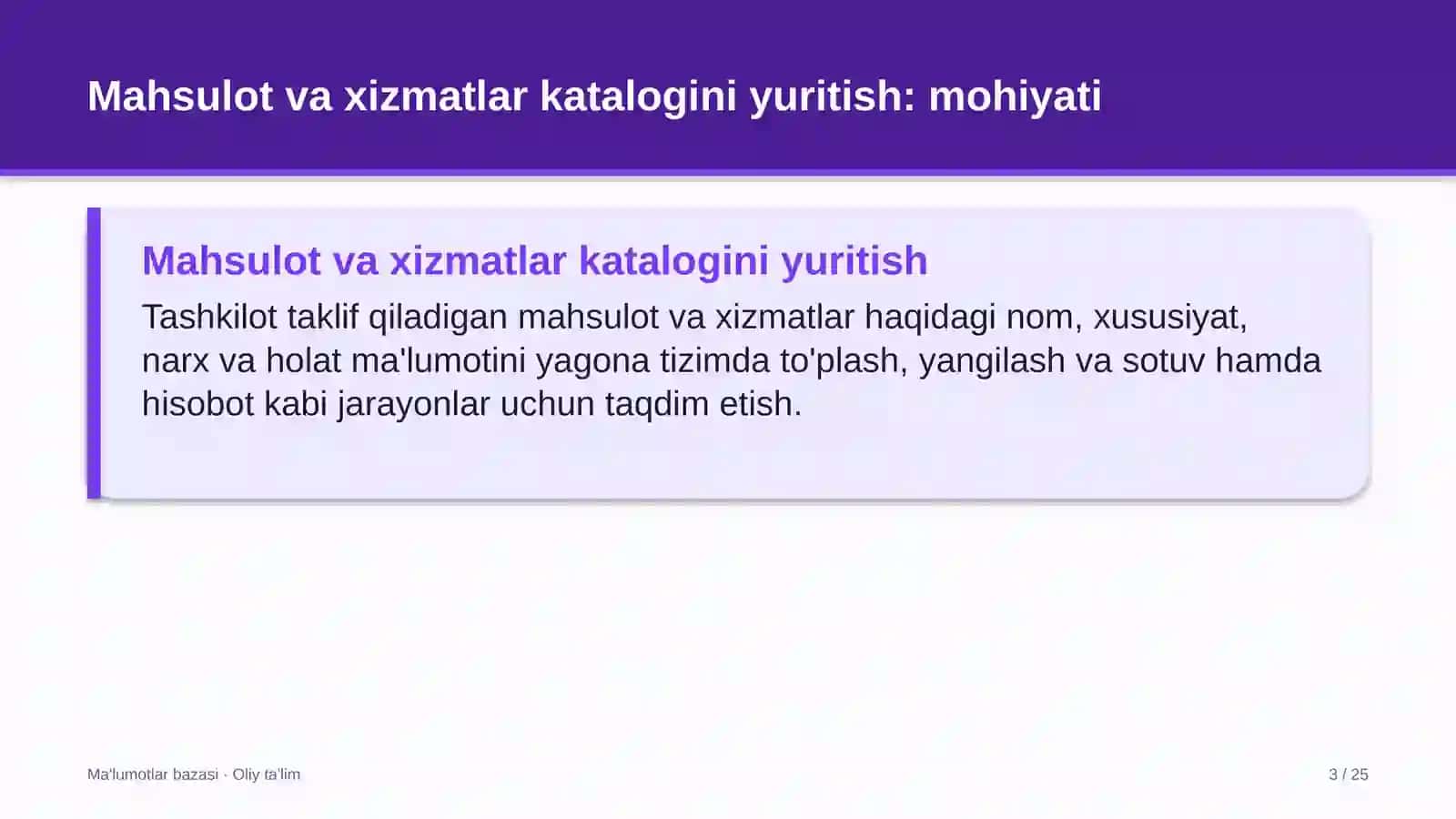 Mahsulot va xizmatlar katalogini yuritish: mohiyati

Mahsulot va xizmatlar katalogini yuritish

Tashkilot taklif qiladigan mahsulot va xizmatlar haqidagi nom, xususiyat, narx va holat ma'lumotini yagona tizimda to'plash, yangilash va sotuv hamda hisobot kabi jarayonlar uchun taqdim etish.

Ma'lumotlar bazasi · Oliy ta'lim

3 / 25